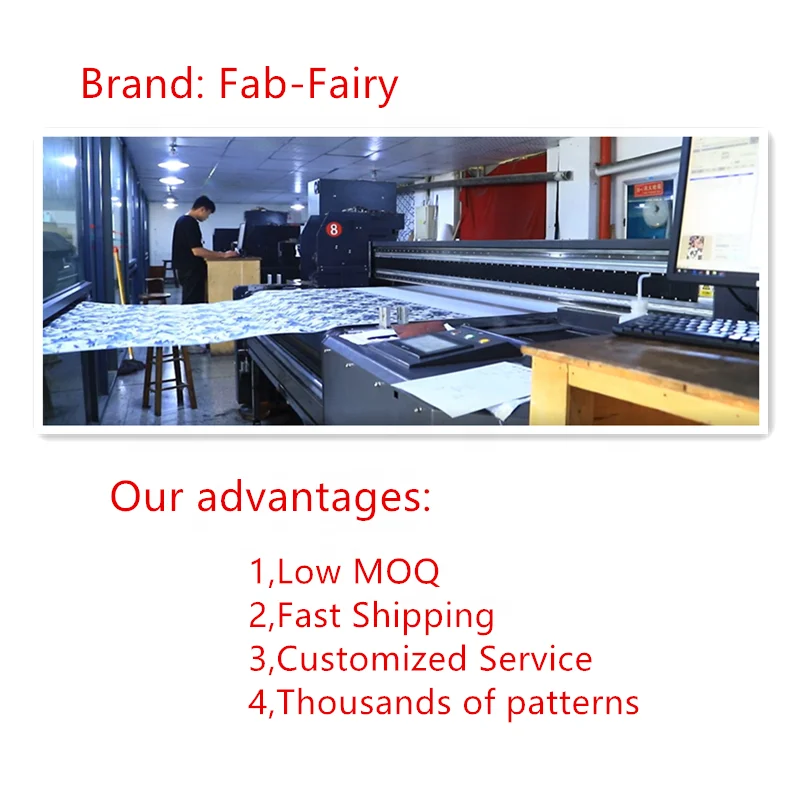 Brand: Fab-Fairy

8

Our advantages:

1,Low MOQ
2,Fast Shipping
3,Customized Service
4,Thousands of patterns